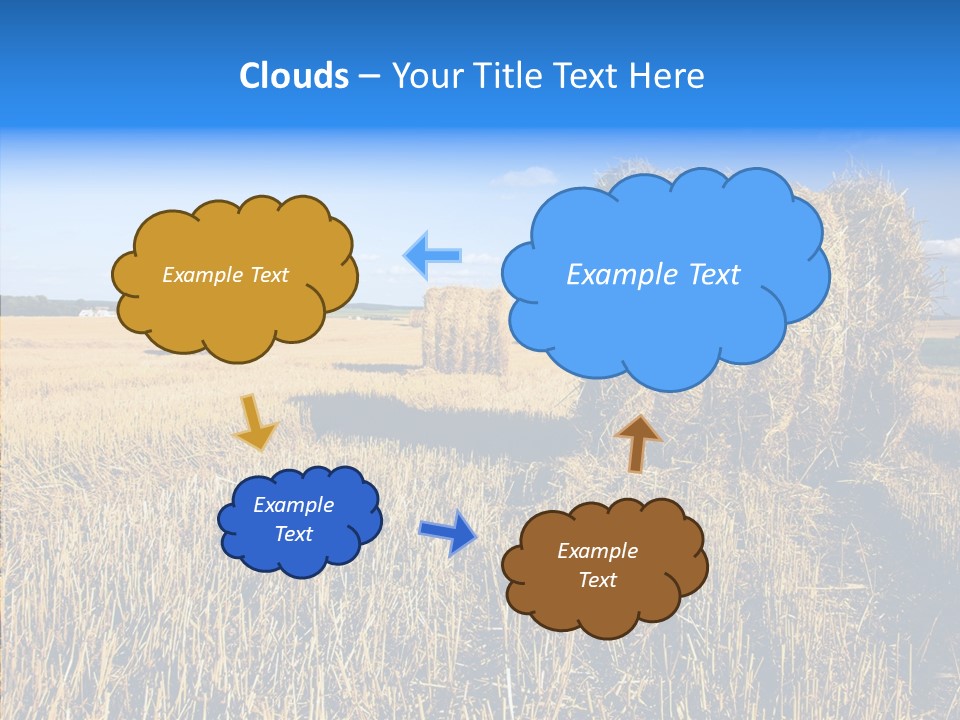 Clouds – Your Title Text Here

Example Text

Example Text

Example Text

Example Text